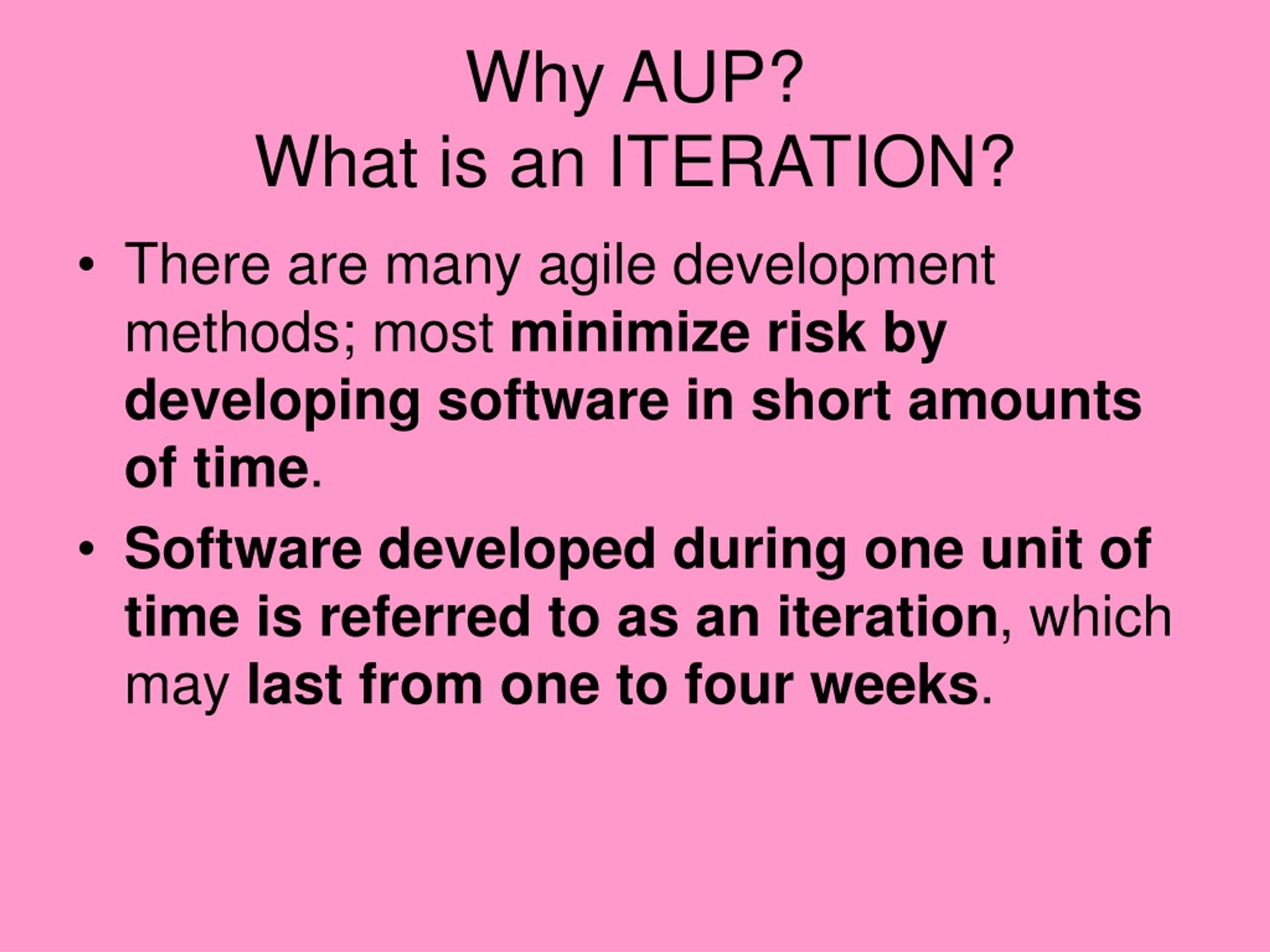 Why AUP?
What is an ITERATION?

• There are many agile development methods; most minimize risk by developing software in short amounts of time.
• Software developed during one unit of time is referred to as an iteration, which may last from one to four weeks.